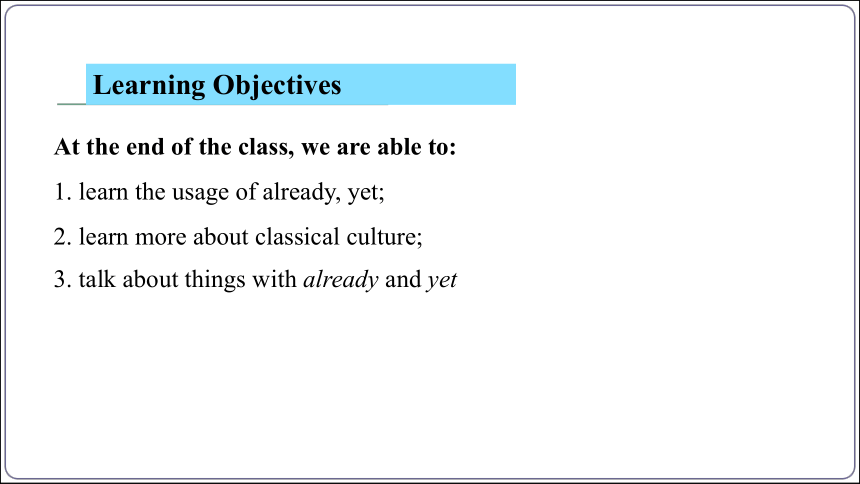 Learning Objectives

At the end of the class, we are able to:

1. learn the usage of already, yet;

2. learn more about classical culture;

3. talk about things with already and yet